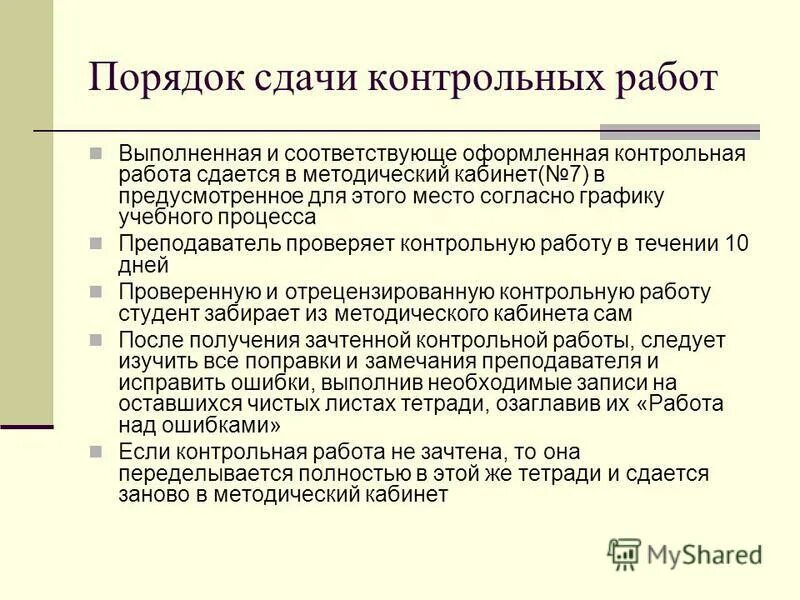 Порядок сдачи контрольных работ

Выполненная и соответствующе оформленная контрольная работа сдается в методический кабинет(№7) в предусмотренное для этого место согласно графику учебного процесса

Преподаватель проверяет контрольную работу в течении 10 дней

Проверенную и отрецензированную контрольную работу студент забирает из методического кабинета сам

После получения зачтенной контрольной работы, следует изучить все поправки и замечания преподавателя и исправить ошибки, выполнив необходимые записи на оставшихся чистых листах тетради, озаглавив их «Работа над ошибками»

Если контрольная работа не зачтена, то она переделывается полностью в этой же тетради и сдается заново в методический кабинет

MyShared